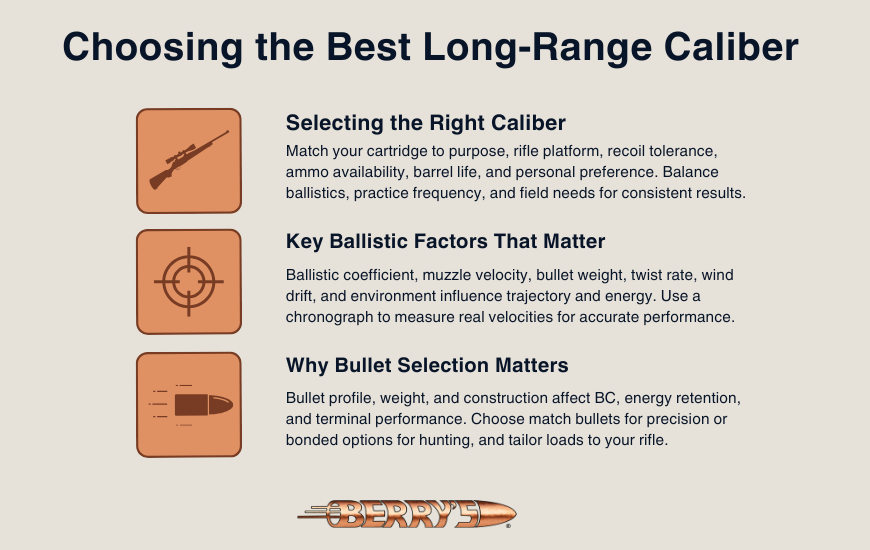 Choosing the Best Long-Range Caliber

Selecting the Right Caliber

Match your cartridge to purpose, rifle platform, recoil tolerance, ammo availability, barrel life, and personal preference. Balance ballistics, practice frequency, and field needs for consistent results.

Key Ballistic Factors That Matter

Ballistic coefficient, muzzle velocity, bullet weight, twist rate, wind drift, and environment influence trajectory and energy. Use a chronograph to measure real velocities for accurate performance.

Why Bullet Selection Matters

Bullet profile, weight, and construction affect BC, energy retention, and terminal performance. Choose match bullets for precision or bonded options for hunting, and tailor loads to your rifle.

BERRY'S